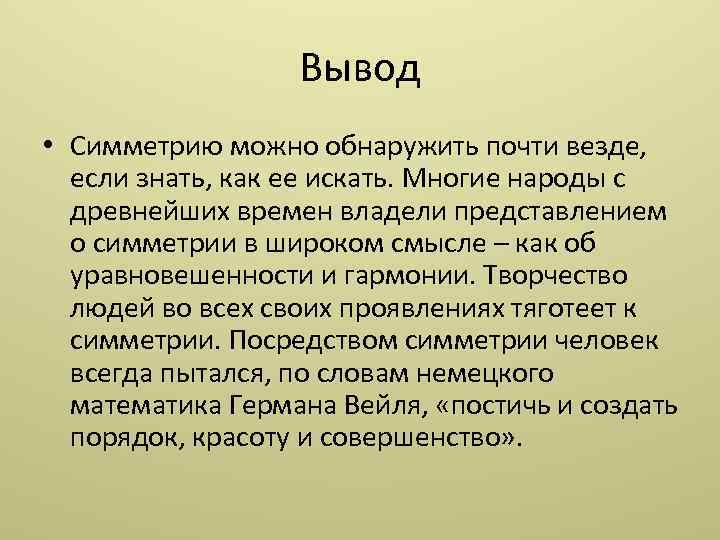 Вывод

• Симметрию можно обнаружить почти везде, если знать, как ее искать. Многие народы с древнейших времен владели представлением о симметрии в широком смысле – как об уравновешенности и гармонии. Творчество людей во всех своих проявлениях тяготеет к симметрии. Посредством симметрии человек всегда пытался, по словам немецкого математика Германа Вейля, «постичь и создать порядок, красоту и совершенство».